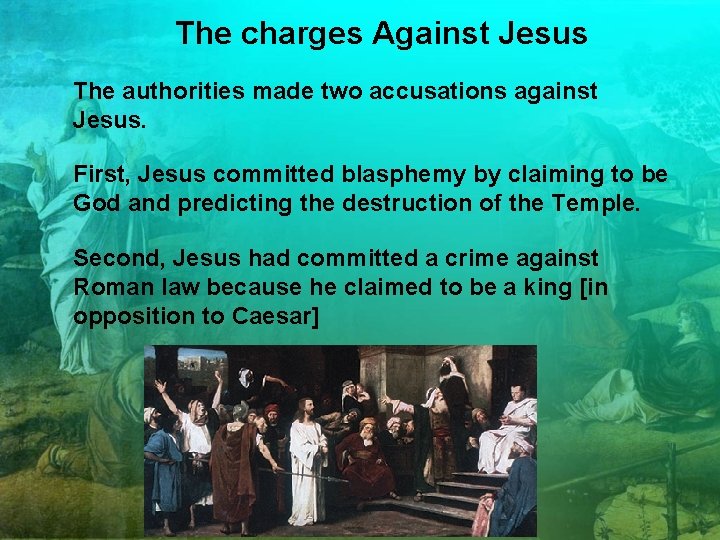 The charges Against Jesus

The authorities made two accusations against Jesus.

First, Jesus committed blasphemy by claiming to be God and predicting the destruction of the Temple.

Second, Jesus had committed a crime against Roman law because he claimed to be a king [in opposition to Caesar]